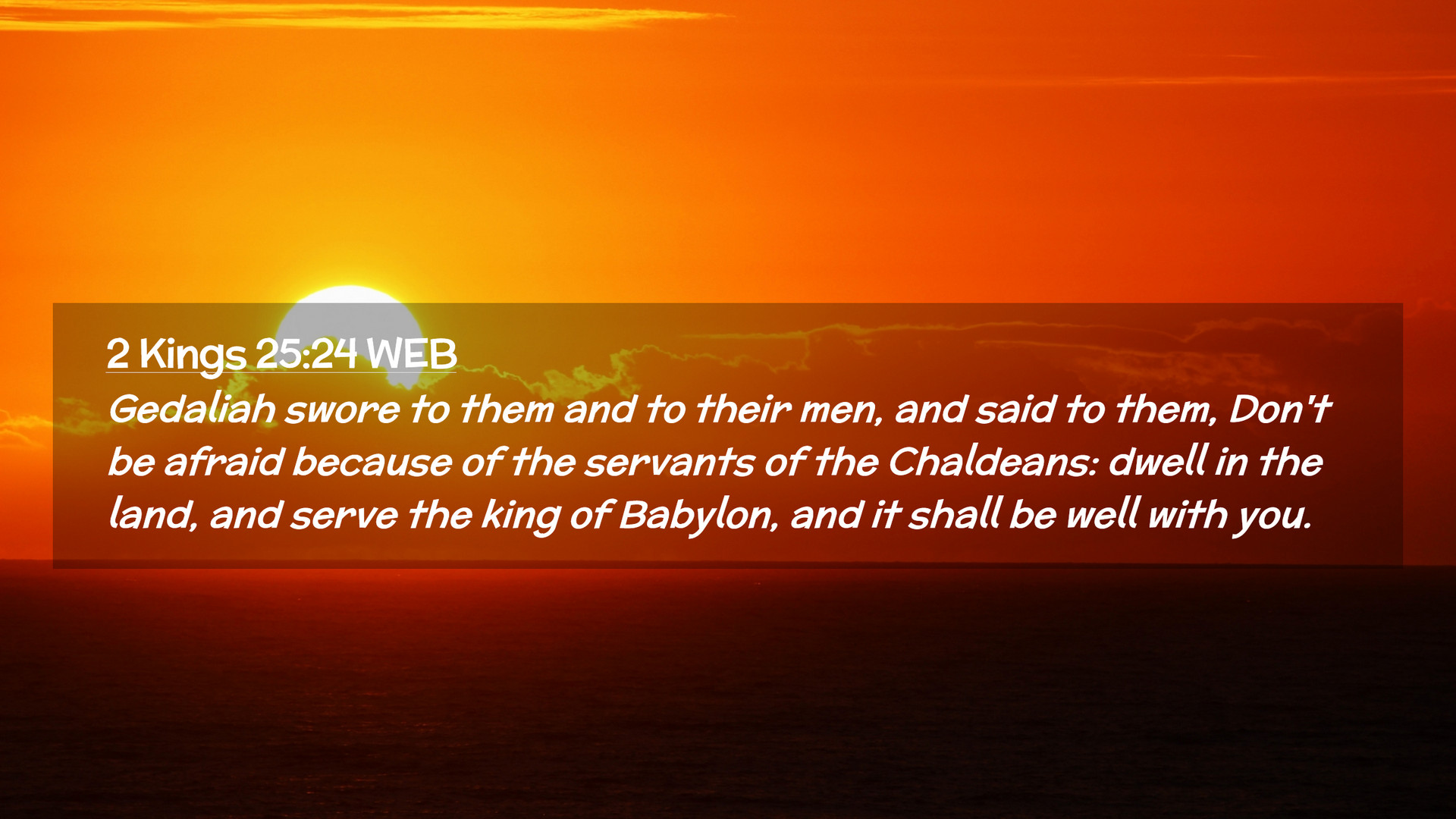 2 Kings 25:24 WEB

Gedaliah swore to them and to their men, and said to them, Don't be afraid because of the servants of the Chaldeans: dwell in the land, and serve the king of Babylon, and it shall be well with you.